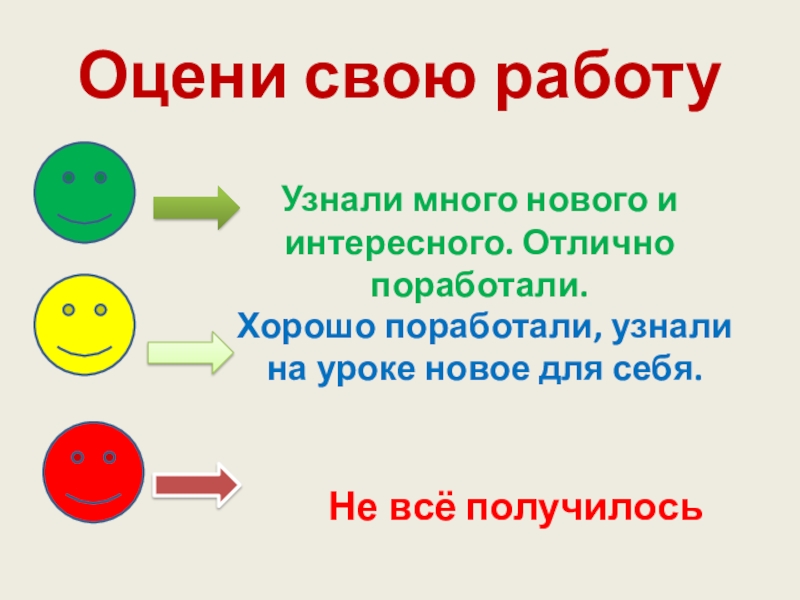 Оцени свою работу

Узнали много нового и интересного. Отлично поработали.

Хорошо поработали, узнали на уроке новое для себя.

Не всё получилось